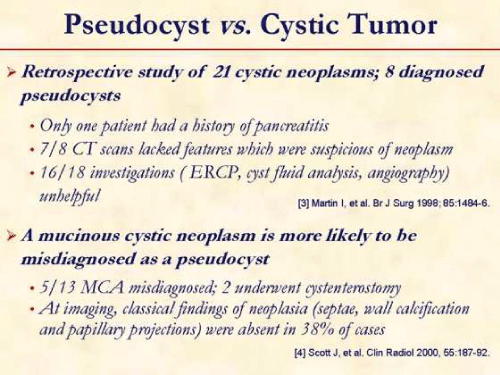 Pseudocyst vs. Cystic Tumor

➢ Retrospective study of 21 cystic neoplasms; 8 diagnosed pseudocysts

• Only one patient had a history of pancreatitis
• 7/8 CT scans lacked features which were suspicious of neoplasm
• 16/18 investigations ( ERCP, cyst fluid analysis, angiography) unhelpful

[3] Martin I, et al. Br J Surg 1998; 85:1484-6.

➢ A mucinous cystic neoplasm is more likely to be misdiagnosed as a pseudocyst

• 5/13 MCA misdiagnosed; 2 underwent cystenterostomy
• At imaging, classical findings of neoplasia (septae, wall calcification and papillary projections) were absent in 38% of cases

[4] Scott J, et al. Clin Radiol 2000, 55:187-92.